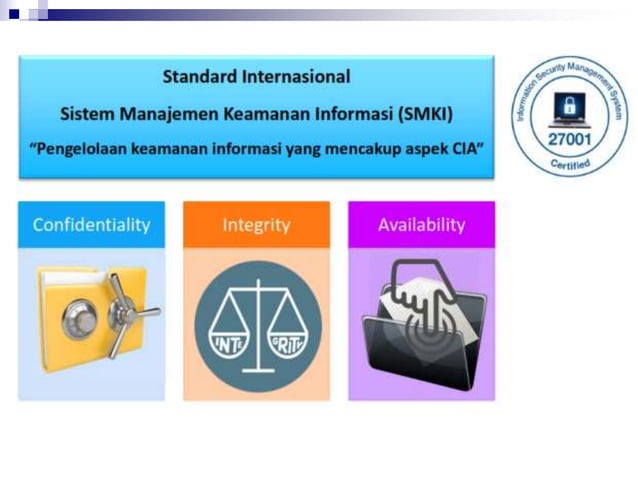 Standard Internasional

Sistem Manajemen Keamanan Informasi (SMKI)

"Pengelolaan keamanan informasi yang mencakup aspek CIA"

Information Security Management System
27001
Certified

Confidentiality

Integrity

INTE GRITY

Availability